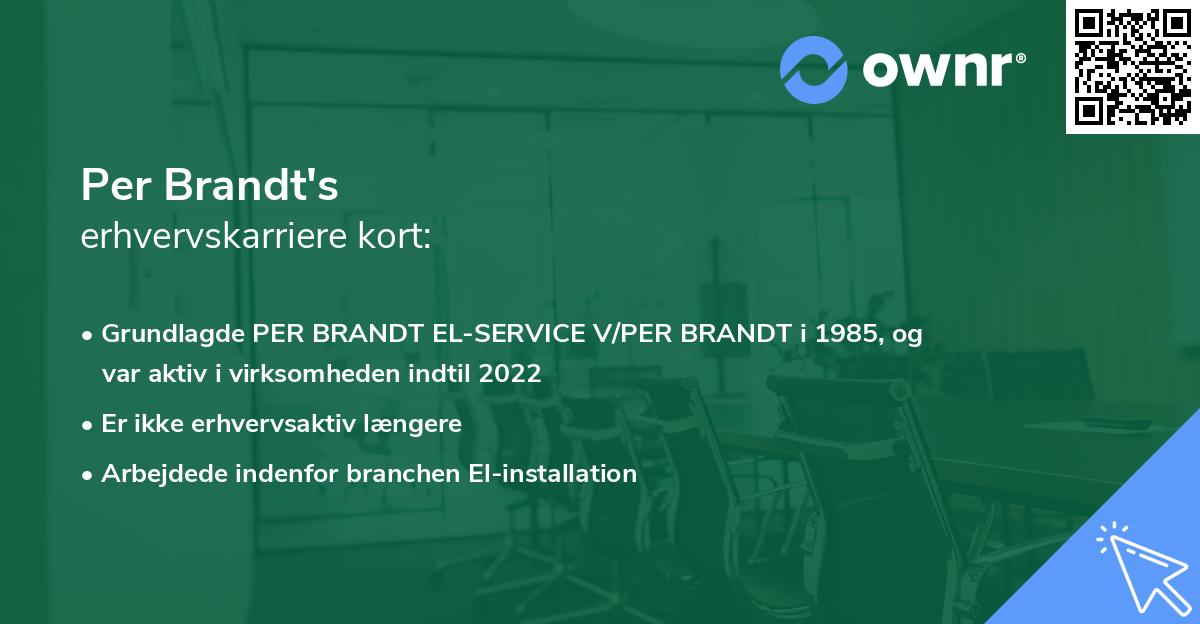 ownr®

Per Brandt's
erhvervskarriere kort:

• Grundlagde PER BRANDT EL-SERVICE V/PER BRANDT i 1985, og var aktiv i virksomheden indtil 2022
• Er ikke erhvervsaktiv længere
• Arbejdede indenfor branchen El-installation